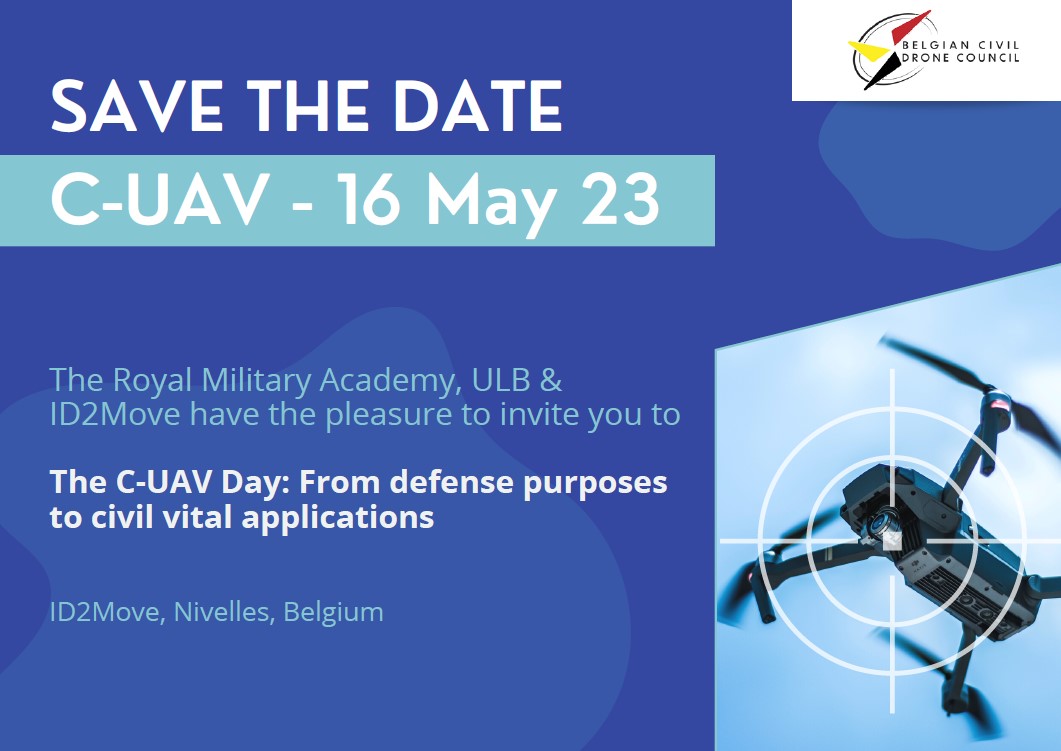 BELGIAN CIVIL DRONE COUNCIL

SAVE THE DATE

C-UAV - 16 May 23

The Royal Military Academy, ULB & ID2Move have the pleasure to invite you to

The C-UAV Day: From defense purposes to civil vital applications

ID2Move, Nivelles, Belgium